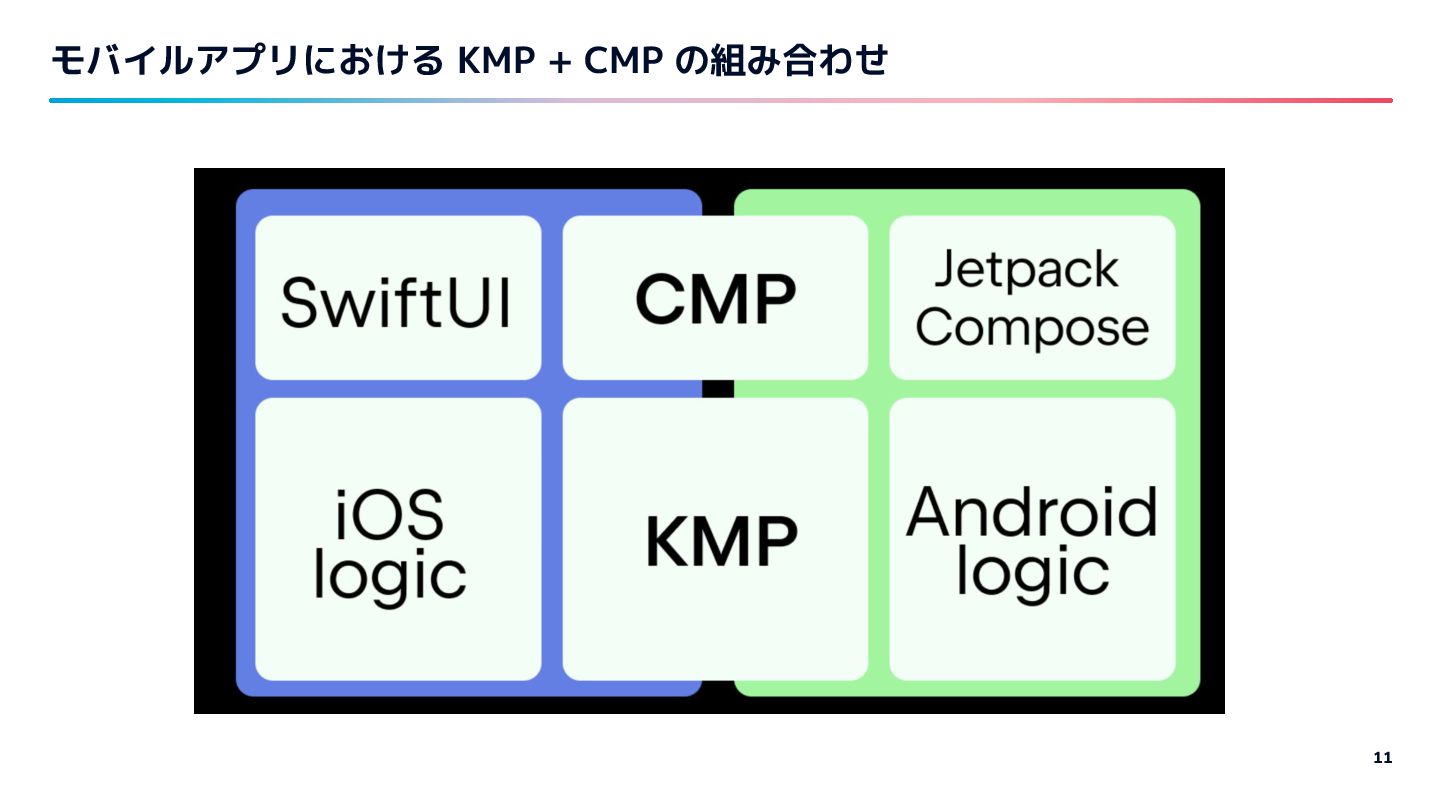 モバイルアプリにおける KMP + CMP の組み合わせ

SwiftUI

CMP

Jetpack Compose

iOS logic

KMP

Android logic

11